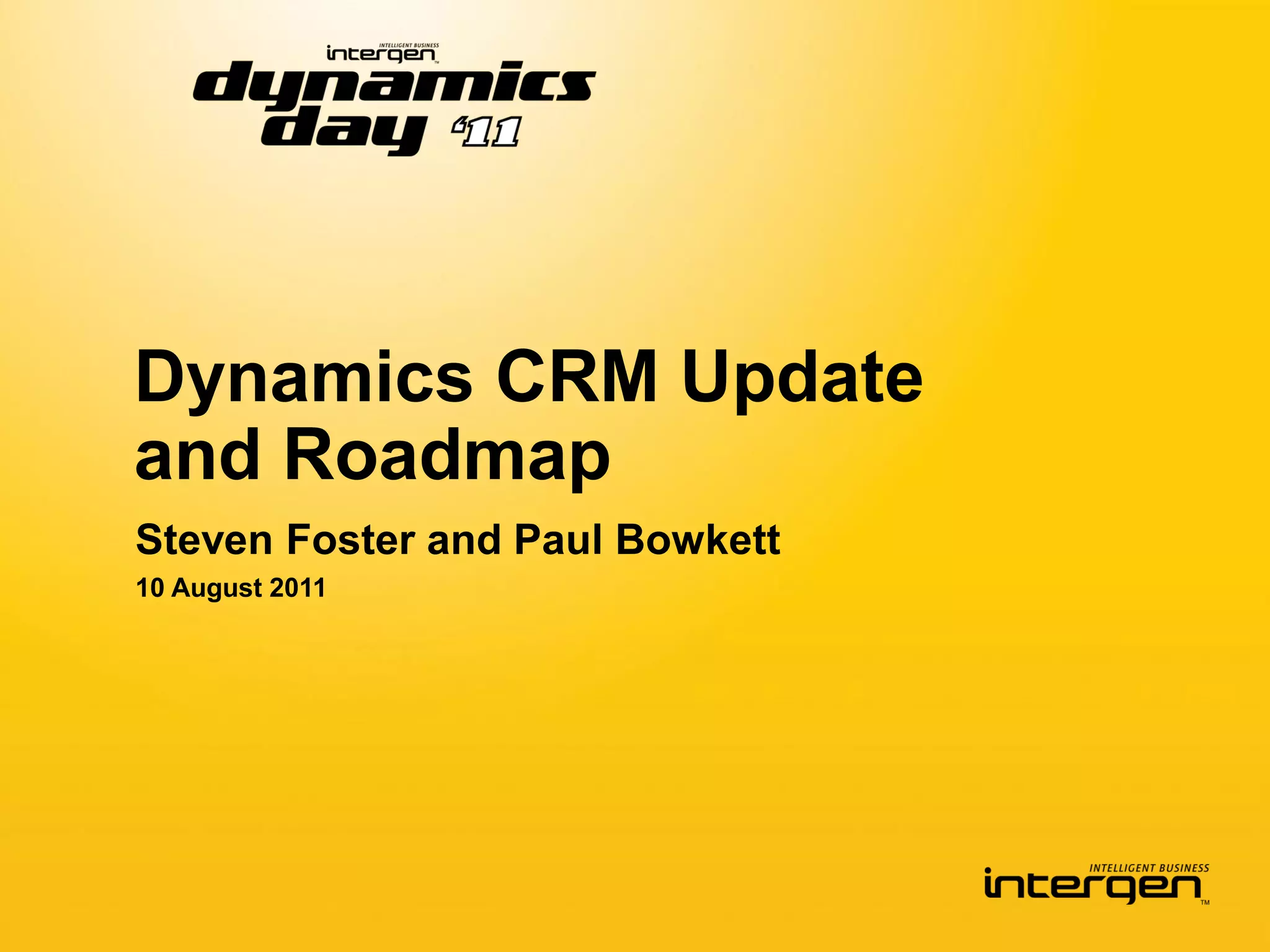 INTELLIGENT BUSINESS
intergen™
dynamics
day '11

Dynamics CRM Update and Roadmap

Steven Foster and Paul Bowkett

10 August 2011

INTELLIGENT BUSINESS
intergen™